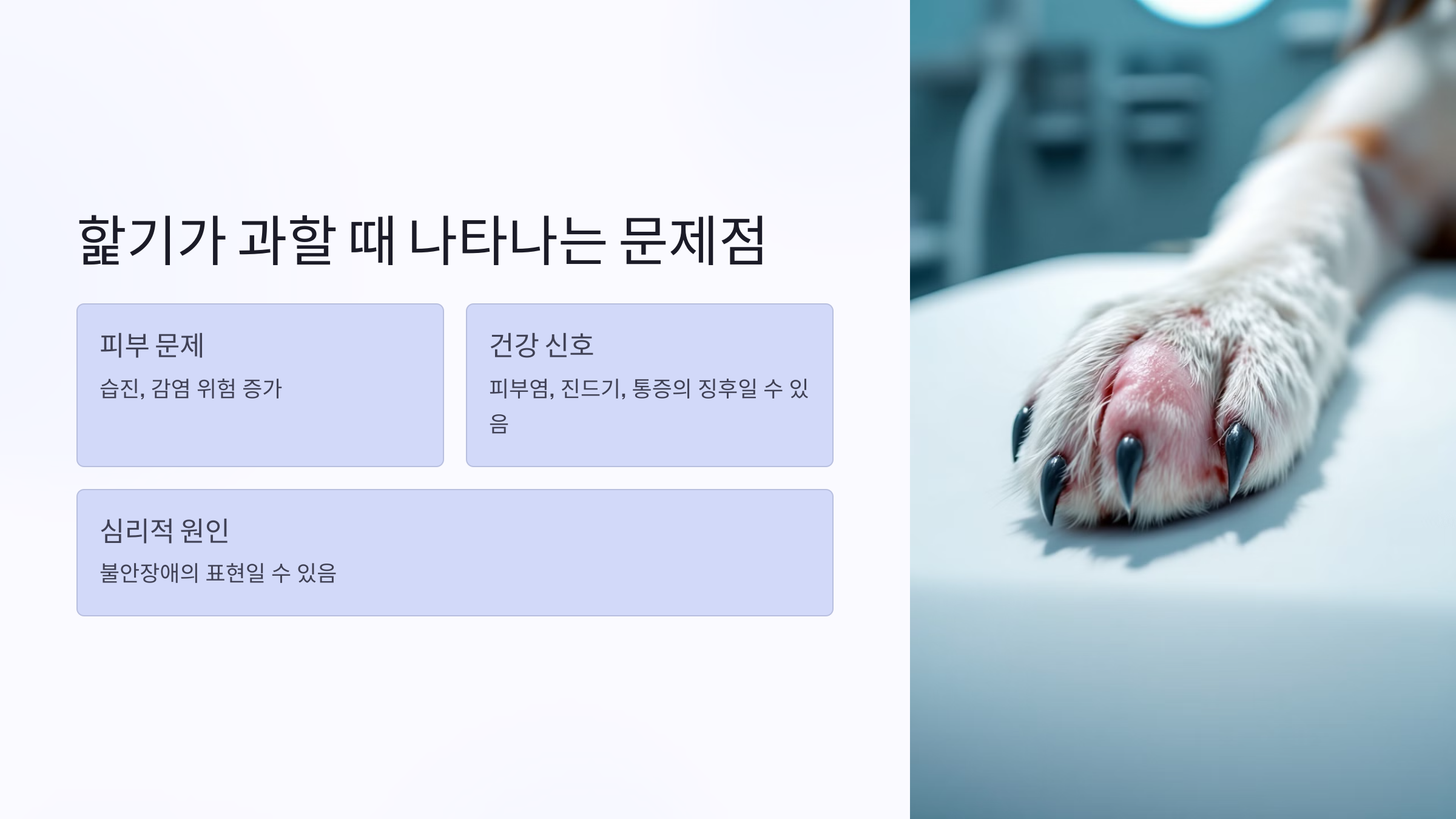 핥기가 과할 때 나타나는 문제점

피부 문제

습진, 감염 위험 증가

건강 신호

피부염, 진드기, 통증의 징후일 수 있음

심리적 원인

불안장애의 표현일 수 있음